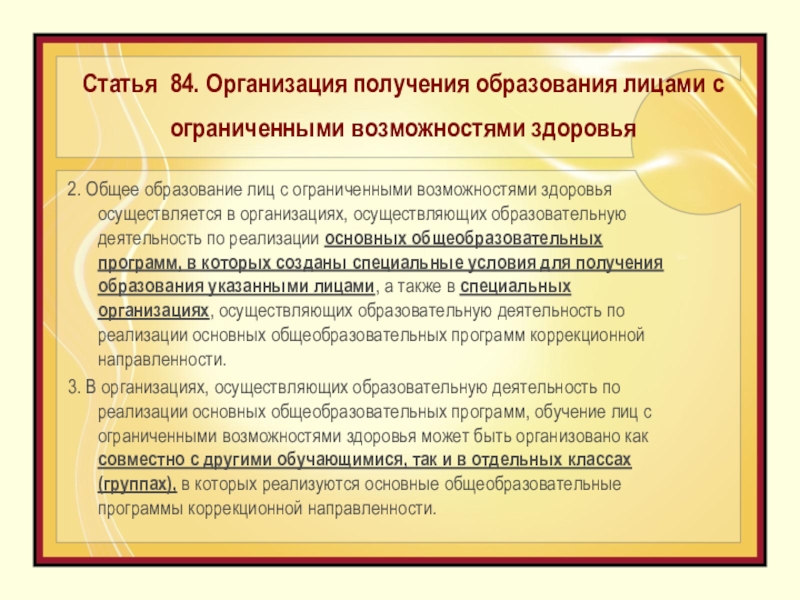 Статья 84. Организация получения образования лицами с ограниченными возможностями здоровья

2. Общее образование лиц с ограниченными возможностями здоровья осуществляется в организациях, осуществляющих образовательную деятельность по реализации основных общеобразовательных программ, в которых созданы специальные условия для получения образования указанными лицами, а также в специальных организациях, осуществляющих образовательную деятельность по реализации основных общеобразовательных программ коррекционной направленности.

3. В организациях, осуществляющих образовательную деятельность по реализации основных общеобразовательных программ, обучение лиц с ограниченными возможностями здоровья может быть организовано как совместно с другими обучающимися, так и в отдельных классах (группах), в которых реализуются основные общеобразовательные программы коррекционной направленности.